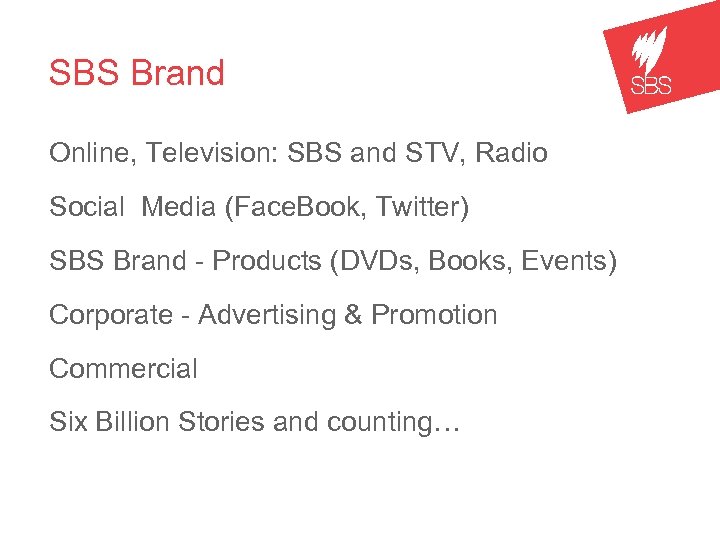 SBS Brand

SBS

Online, Television: SBS and STV, Radio

Social  Media (FaceBook, Twitter)

SBS Brand - Products (DVDs, Books, Events)

Corporate - Advertising & Promotion

Commercial

Six Billion Stories and counting…